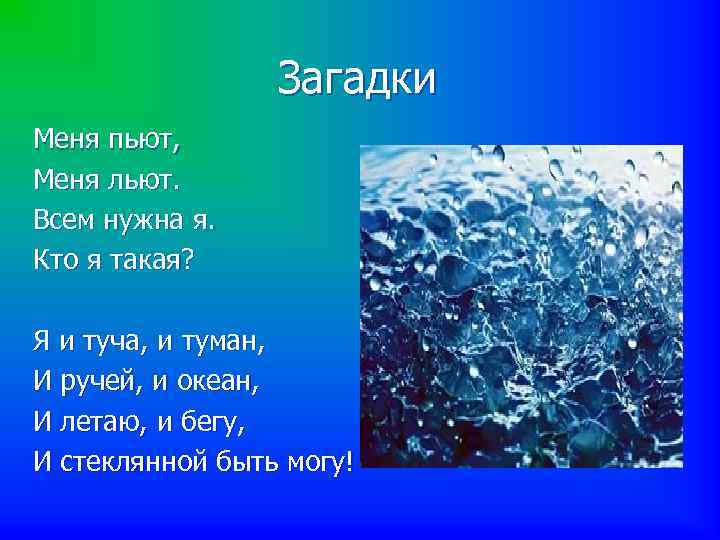 Загадки

Меня пьют,
Меня льют.
Всем нужна я.
Кто я такая?

Я и туча, и туман,
И ручей, и океан,
И летаю, и бегу,
И стеклянной быть могу!